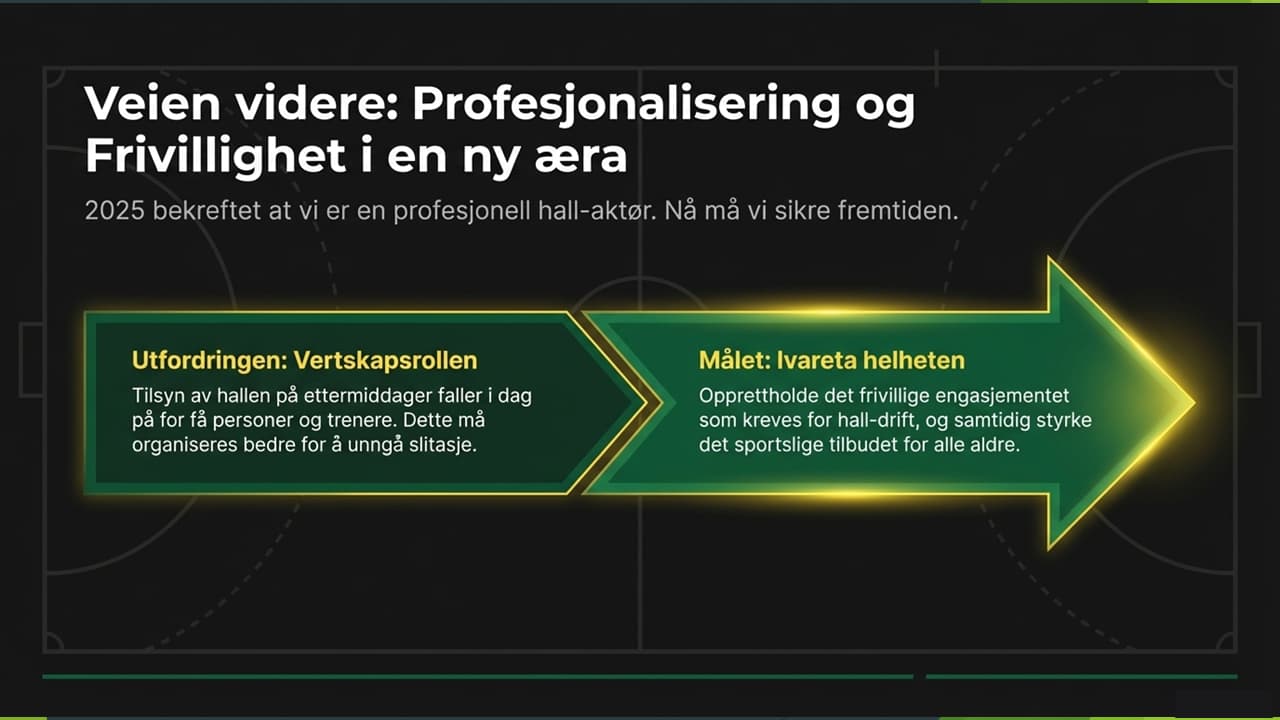 Veien videre: Profesjonalisering og Frivillighet i en ny æra

2025 bekreftet at vi er en profesjonell hall-aktør. Nå må vi sikre fremtiden.

Utfordringen: Vertskapsrollen

Tilsyn av hallen på ettermiddager faller i dag på for få personer og trenere. Dette må organiseres bedre for å unngå slitasje.

Målet: Ivareta helheten

Opprettholde det frivillige engasjementet som kreves for hall-drift, og samtidig styrke det sportslige tilbudet for alle aldre.